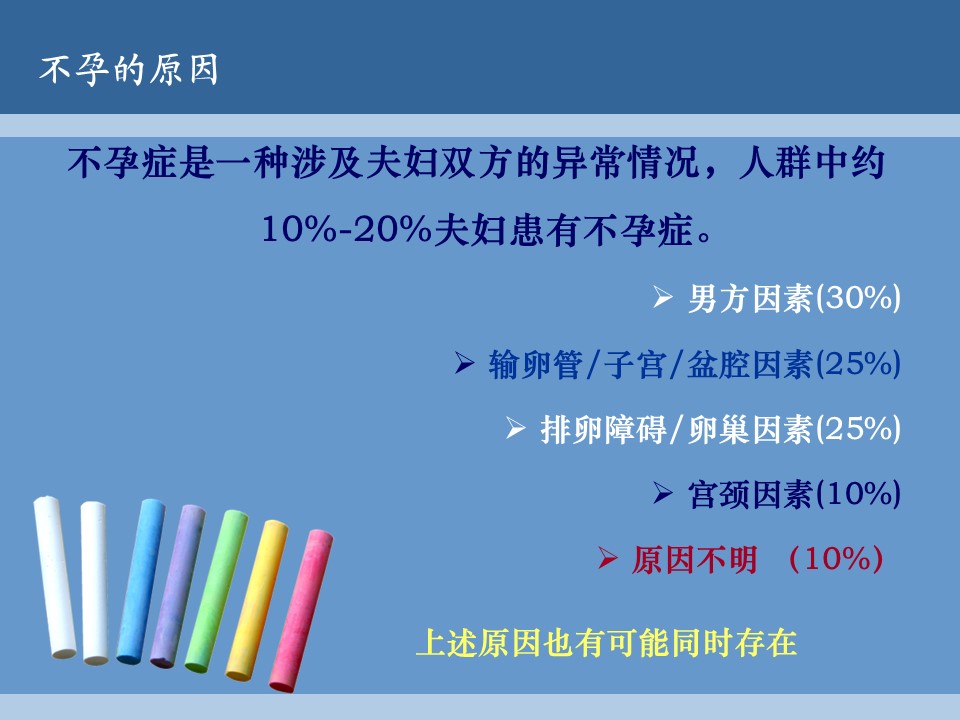 不孕的原因

不孕症是一种涉及夫妇双方的异常情况，人群中约10%-20%夫妇患有不孕症。

➢ 男方因素(30%)

➢ 输卵管/子宫/盆腔因素(25%)

➢ 排卵障碍/卵巢因素(25%)

➢ 宫颈因素(10%)

➢ 原因不明 （10%)

上述原因也有可能同时存在